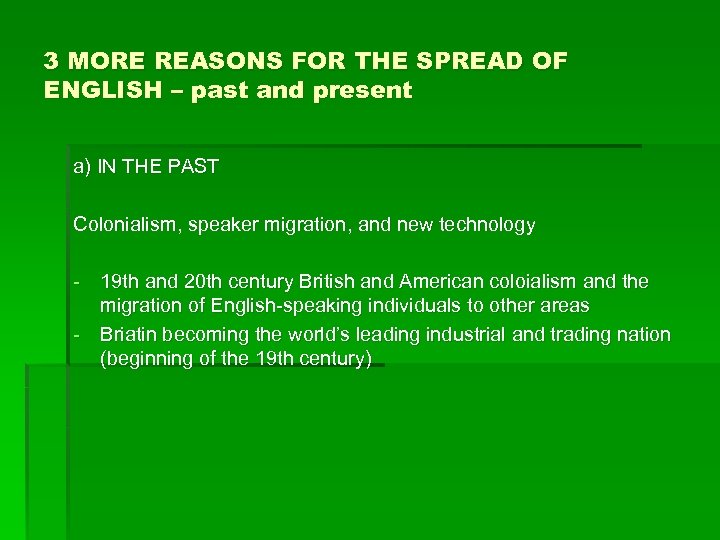 3 MORE REASONS FOR THE SPREAD OF ENGLISH – past and present

a) IN THE PAST

Colonialism, speaker migration, and new technology

- 19th and 20th century British and American coloialism and the migration of English-speaking individuals to other areas
- Briatin becoming the world's leading industrial and trading nation (beginning of the 19th century)